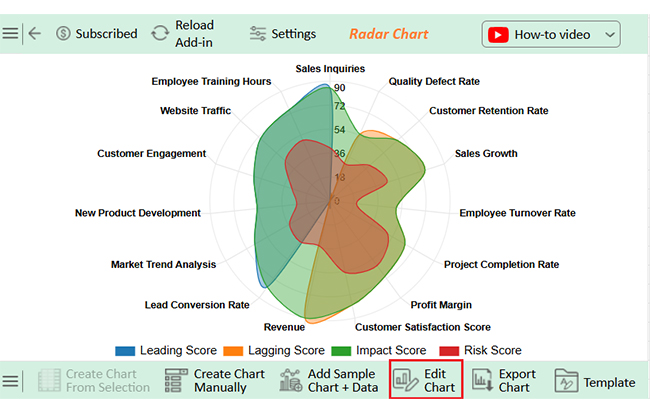 Subscribed Reload Add-in Settings Radar Chart How-to video

Sales Inquiries
Quality Defect Rate
Customer Retention Rate
Sales Growth
Employee Turnover Rate
Project Completion Rate
Profit Margin
Customer Satisfaction Score
Revenue
Lead Conversion Rate
Market Trend Analysis
New Product Development
Customer Engagement
Website Traffic
Employee Training Hours

90
72
54
36
18
0

Leading Score Lagging Score Impact Score Risk Score

Create Chart From Selection
Create Chart Manually
Add Sample Chart + Data
Edit Chart
Export Chart
Template